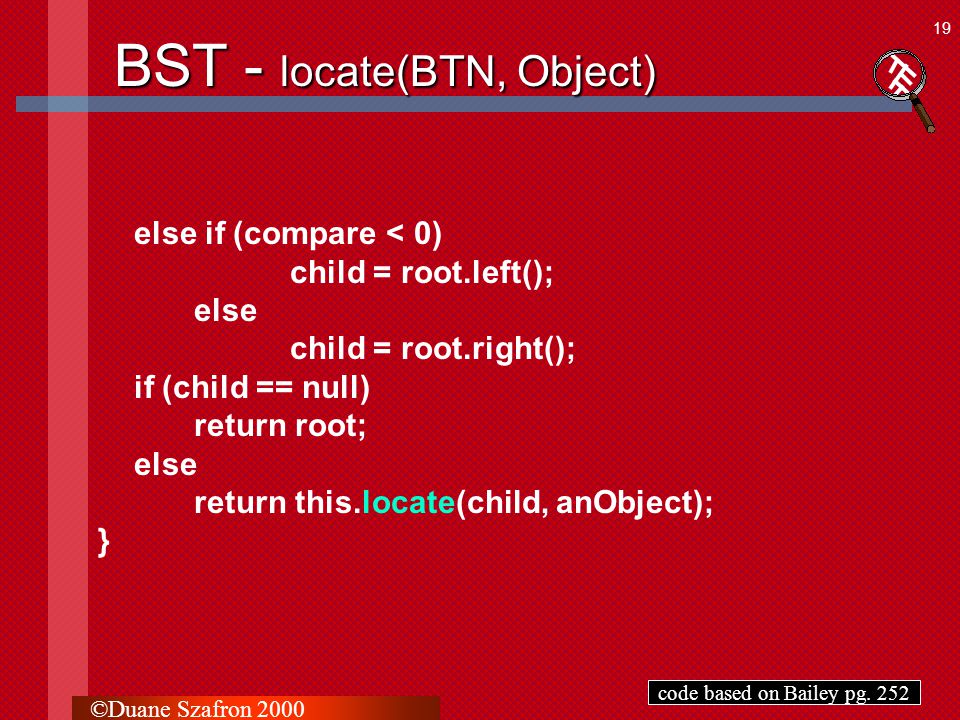 19

BST - locate(BTN, Object)

else if (compare < 0)
child = root.left();
else
child = root.right();
if (child == null)
return root;
else
return this.locate(child, anObject);
}

code based on Bailey pg. 252

©Duane Szafron 2000